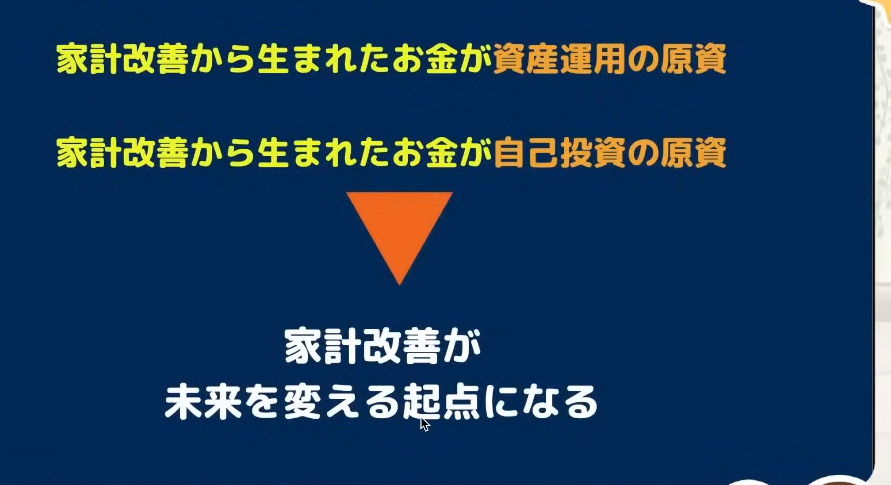 家計改善から生まれたお金が資産運用の原資

家計改善から生まれたお金が自己投資の原資

家計改善が
未来を変える起点になる